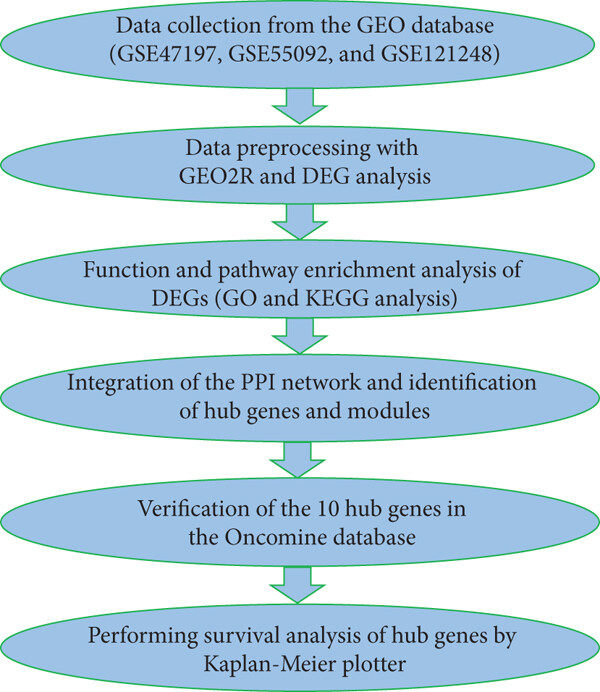 Data collection from the GEO database (GSE47197, GSE55092, and GSE121248)

Data preprocessing with GEO2R and DEG analysis

Function and pathway enrichment analysis of DEGs (GO and KEGG analysis)

Integration of the PPI network and identification of hub genes and modules

Verification of the 10 hub genes in the Oncomine database

Performing survival analysis of hub genes by Kaplan-Meier plotter